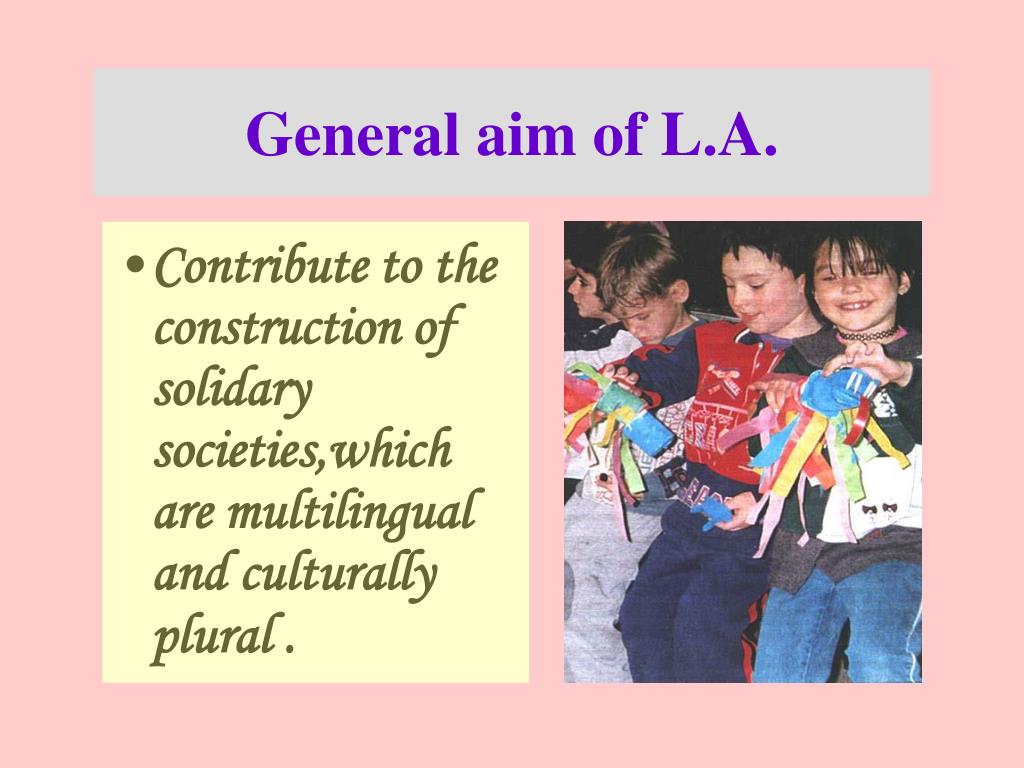 General aim of L.A.

• Contribute to the construction of solidary societies,which are multilingual and culturally plural .